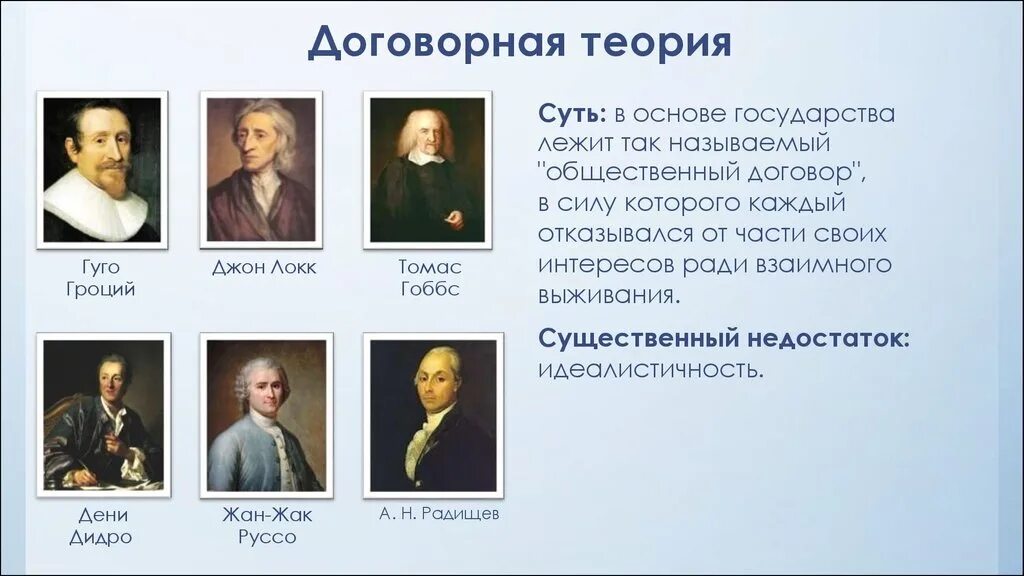 Договорная теория

Гуго Гроций

Джон Локк

Томас Гоббс

Дени Дидро

Жан-Жак Руссо

А. Н. Радищев

Суть: в основе государства лежит так называемый "общественный договор", в силу которого каждый отказывался от части своих интересов ради взаимного выживания.

Существенный недостаток: идеалистичность.